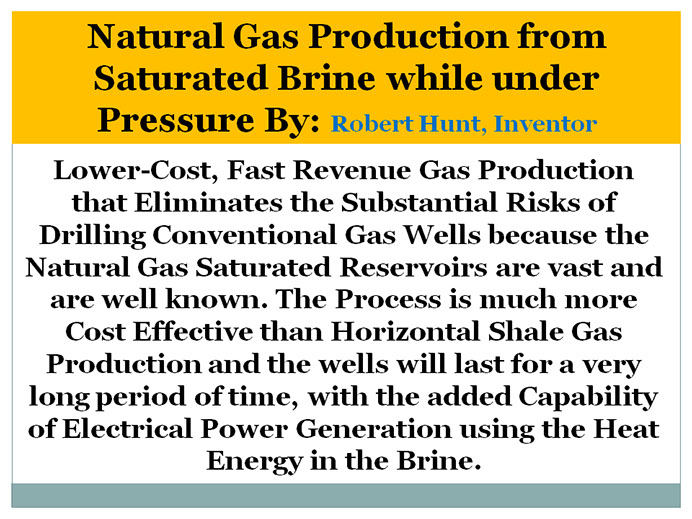 Natural Gas Production from Saturated Brine while under Pressure By: Robert Hunt, Inventor

Lower-Cost, Fast Revenue Gas Production that Eliminates the Substantial Risks of Drilling Conventional Gas Wells because the Natural Gas Saturated Reservoirs are vast and are well known. The Process is much more Cost Effective than Horizontal Shale Gas Production and the wells will last for a very long period of time, with the added Capability of Electrical Power Generation using the Heat Energy in the Brine.